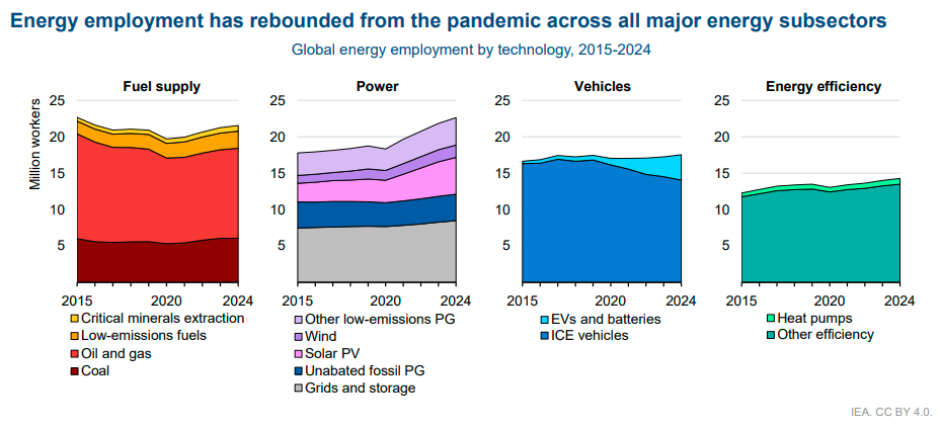 Energy employment has rebounded from the pandemic across all major energy subsectors

Global energy employment by technology, 2015-2024

Fuel supply

Million workers

25
20
15
10
5

2015
2020
2024

Critical minerals extraction
Low-emissions fuels
Oil and gas
Coal

Power

25
20
15
10
5

2015
2020
2024

Other low-emissions PG
Wind
Solar PV
Unabated fossil PG
Grids and storage

Vehicles

25
20
15
10
5

2015
2020
2024

EVs and batteries
ICE vehicles

Energy efficiency

25
20
15
10
5

2015
2020
2024

Heat pumps
Other efficiency

IEA. CC BY 4.0.